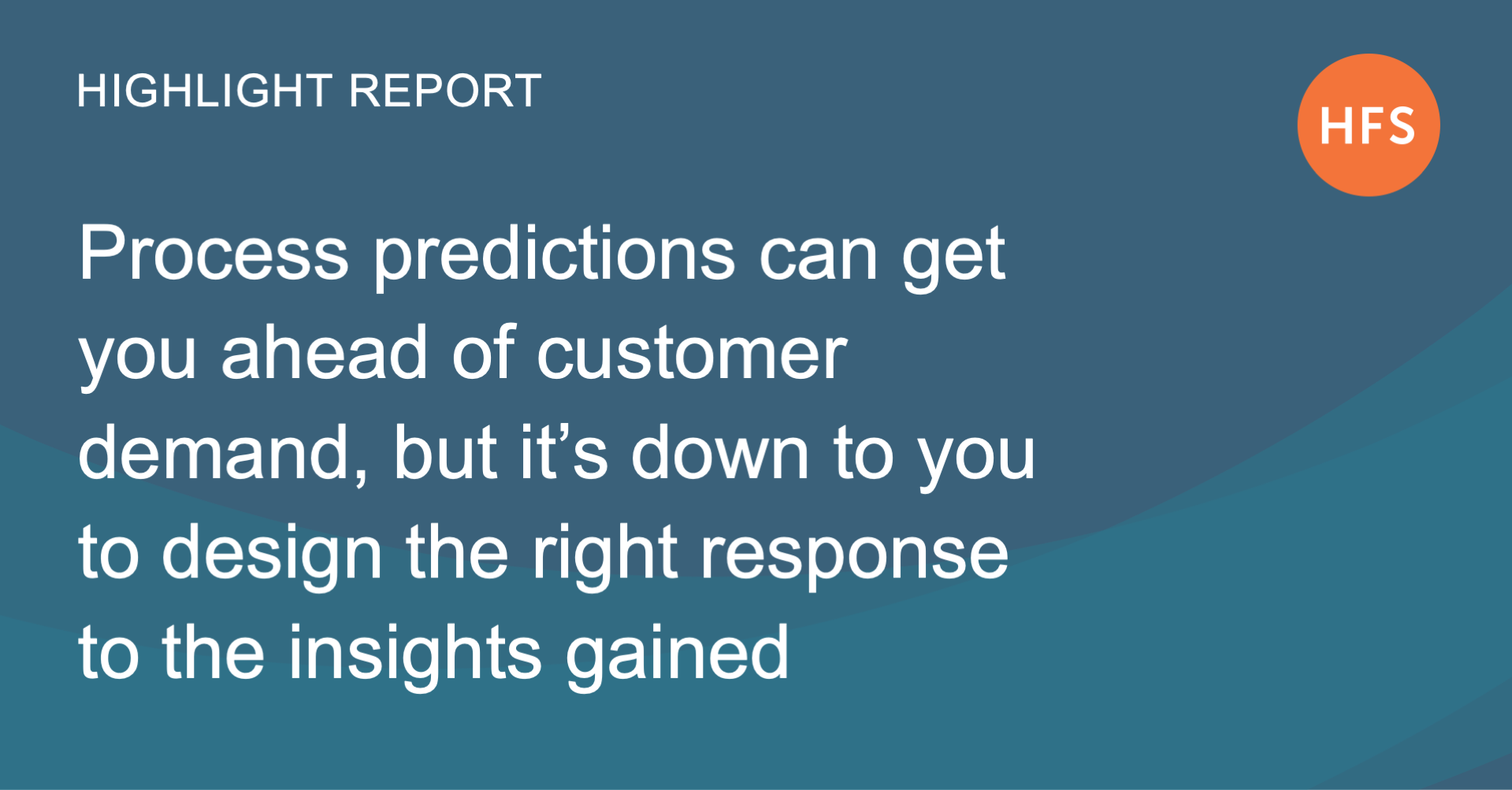 HIGHLIGHT REPORT

HFS

Process predictions can get you ahead of customer demand, but it’s down to you to design the right response to the insights gained